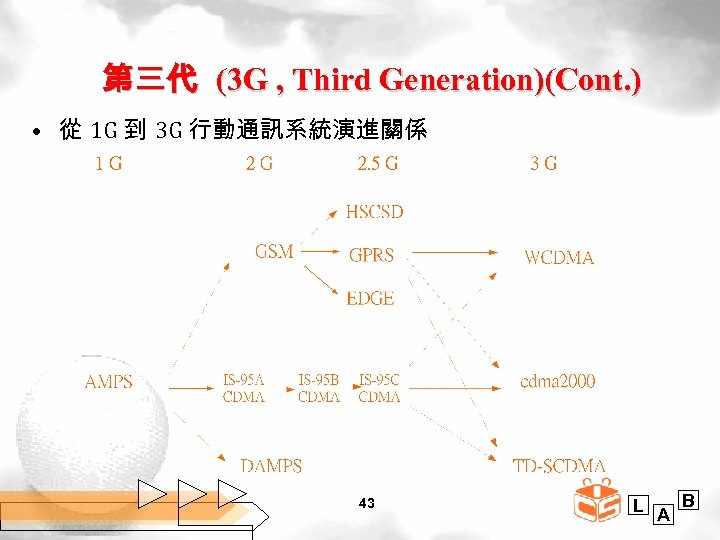 第三代 (3G , Third Generation)(Cont.)

• 從 1G 到 3G 行動通訊系統演進關係

1 G

2 G

2.5 G

3 G

HSCSD

GSM

GPRS

WCDMA

EDGE

AMPS

IS-95A CDMA

IS-95B CDMA

IS-95C CDMA

cdma2000

DAMPS

TD-SCDMA

43

L A B